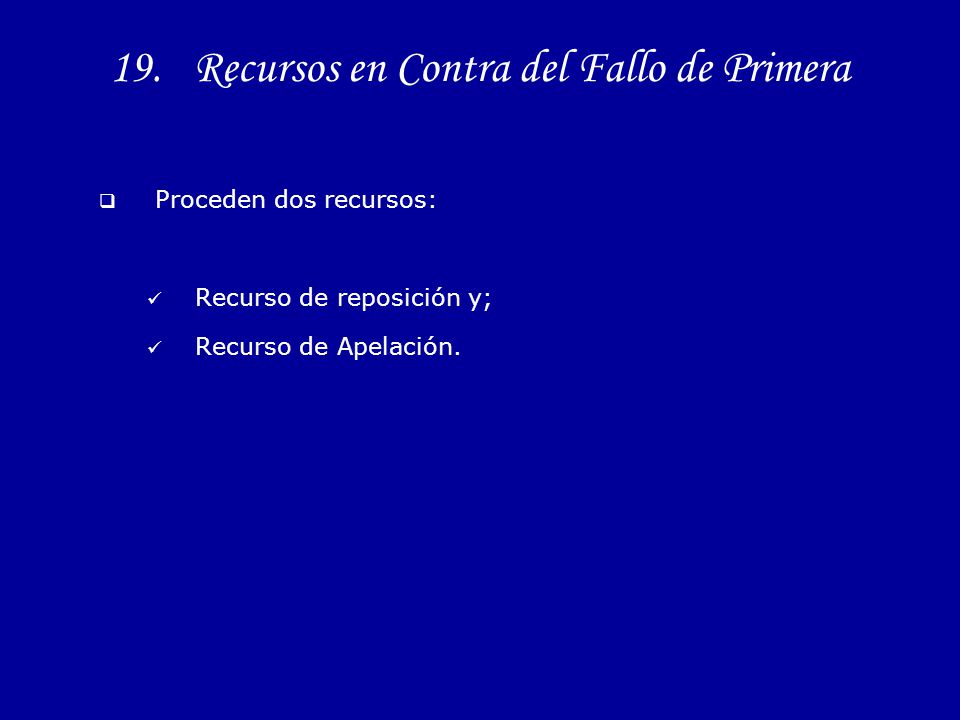 19. Recursos en Contra del Fallo de Primera

❑ Proceden dos recursos:

✓ Recurso de reposición y;

✓ Recurso de Apelación.